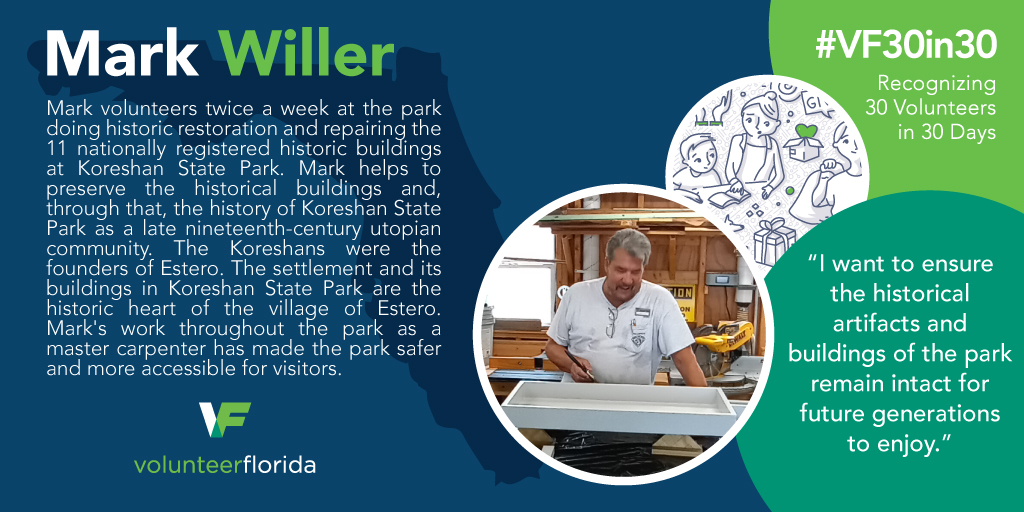 Mark Willer

Mark volunteers twice a week at the park doing historic restoration and repairing the 11 nationally registered historic buildings at Koreshan State Park. Mark helps to preserve the historical buildings and, through that, the history of Koreshan State Park as a late nineteenth-century utopian community. The Koreshans were the founders of Estero. The settlement and its buildings in Koreshan State Park are the historic heart of the village of Estero. Mark's work throughout the park as a master carpenter has made the park safer and more accessible for visitors.

VF
volunteerflorida

#VF30in30
Recognizing 30 Volunteers in 30 Days

"I want to ensure the historical artifacts and buildings of the park remain intact for future generations to enjoy."